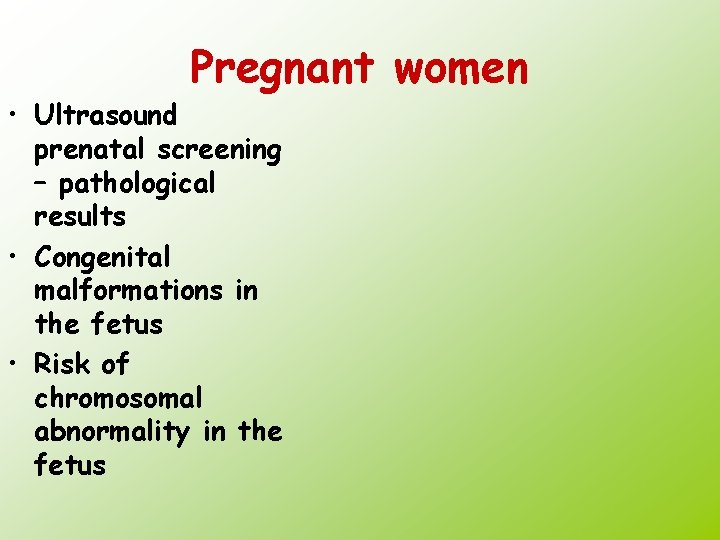 Pregnant women

• Ultrasound prenatal screening – pathological results
• Congenital malformations in the fetus
• Risk of chromosomal abnormality in the fetus